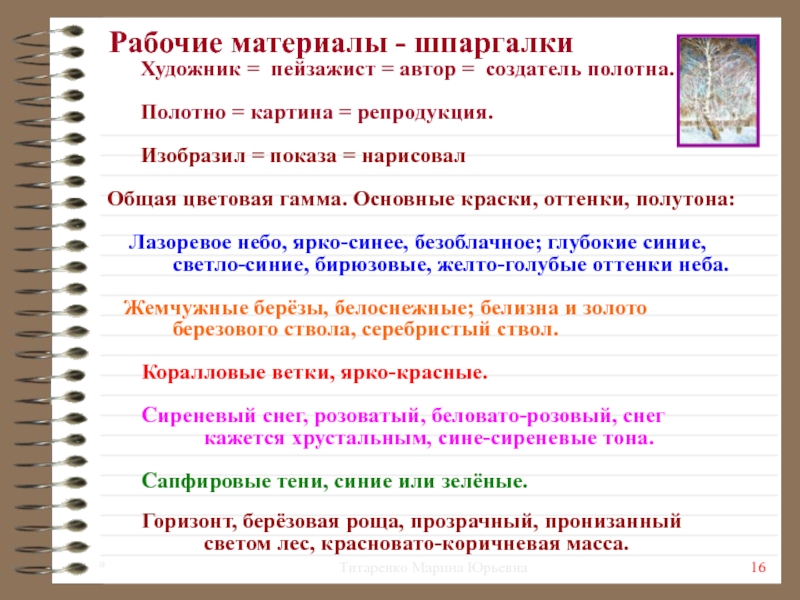 Рабочие материалы - шпаргалки

Художник = пейзажист = автор = создатель полотна.

Полотно = картина = репродукция.

Изобразил = показа = нарисовал

Общая цветовая гамма. Основные краски, оттенки, полутона:

Лазоревое небо, ярко-синее, безоблачное; глубокие синие, светло-синие, бирюзовые, желто-голубые оттенки неба.

Жемчужные берёзы, белоснежные; белизна и золото березового ствола, серебристый ствол.

Коралловые ветки, ярко-красные.

Сиреневый снег, розоватый, беловато-розовый, снег кажется хрустальным, сине-сиреневые тона.

Сапфировые тени, синие или зелёные.

Горизонт, берёзовая роща, прозрачный, пронизанный светом лес, красновато-коричневая масса.

Титаренко Марина Юрьевна

16